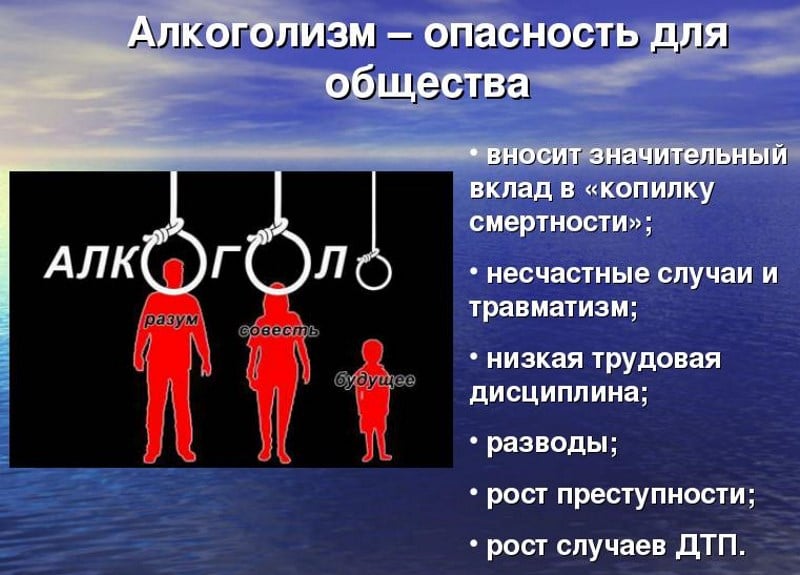 Алкоголизм – опасность для общества

АЛКОГОЛЬ

разум
совесть
будущее

• вносит значительный вклад в «копилку смертности»;

• несчастные случаи и травматизм;

• низкая трудовая дисциплина;

• разводы;

• рост преступности;

• рост случаев ДТП.